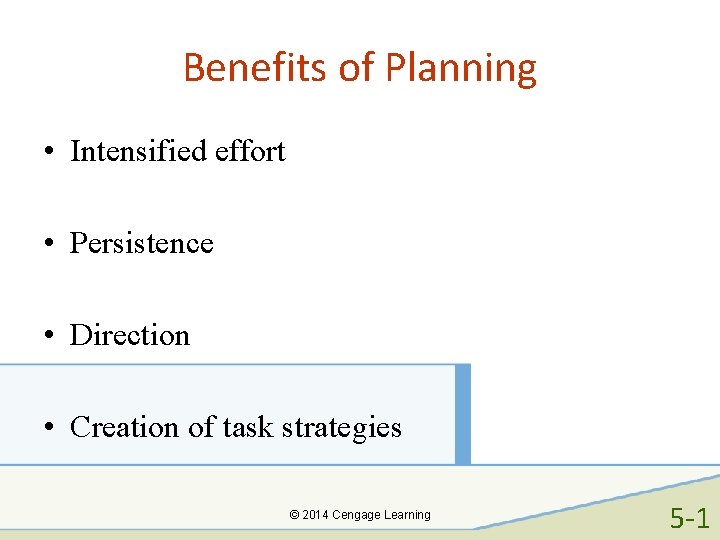 Benefits of Planning

• Intensified effort

• Persistence

• Direction

• Creation of task strategies

© 2014 Cengage Learning

5-1